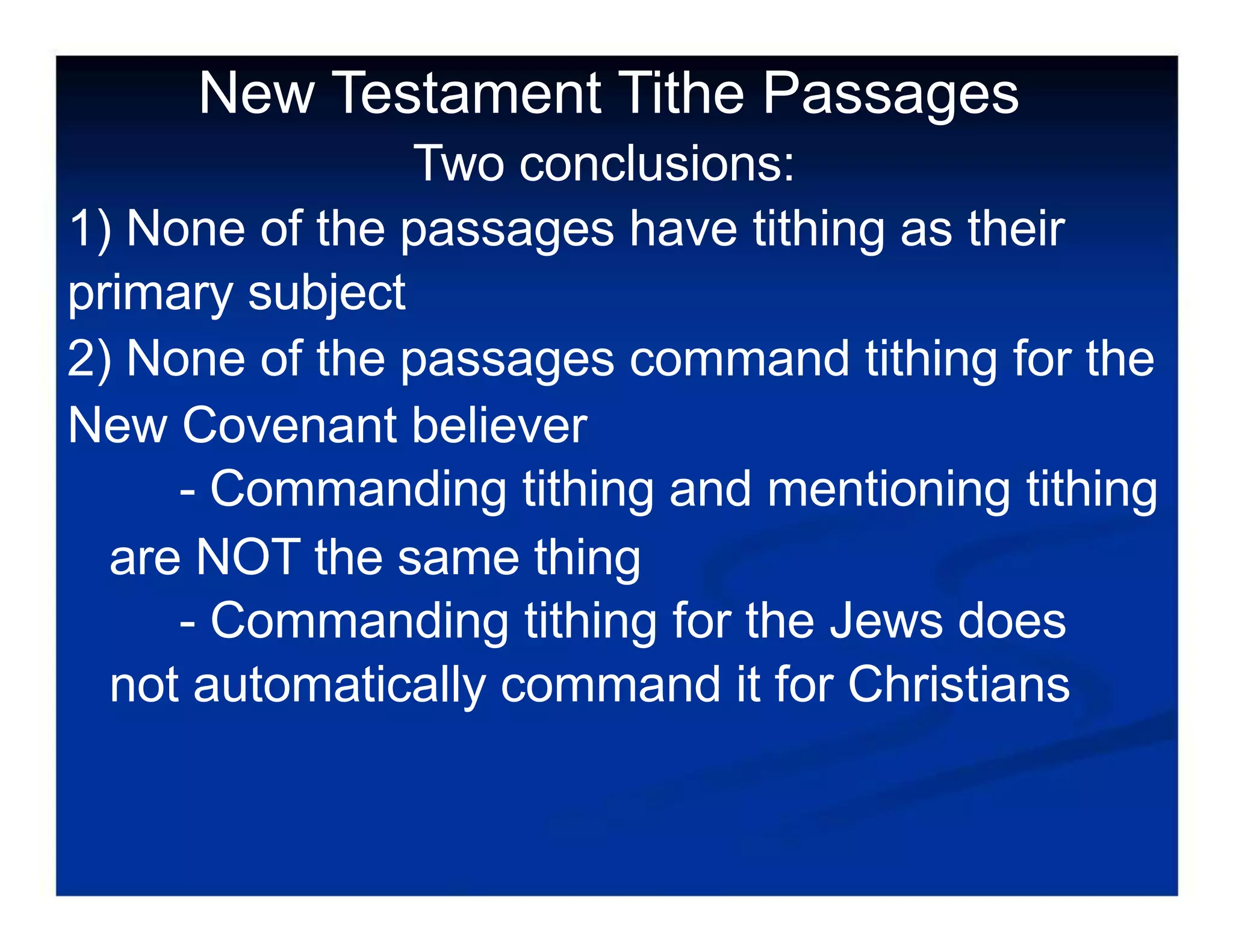 New Testament Tithe Passages

Two conclusions:

1) None of the passages have tithing as their primary subject

2) None of the passages command tithing for the New Covenant believer

- Commanding tithing and mentioning tithing are NOT the same thing

- Commanding tithing for the Jews does not automatically command it for Christians